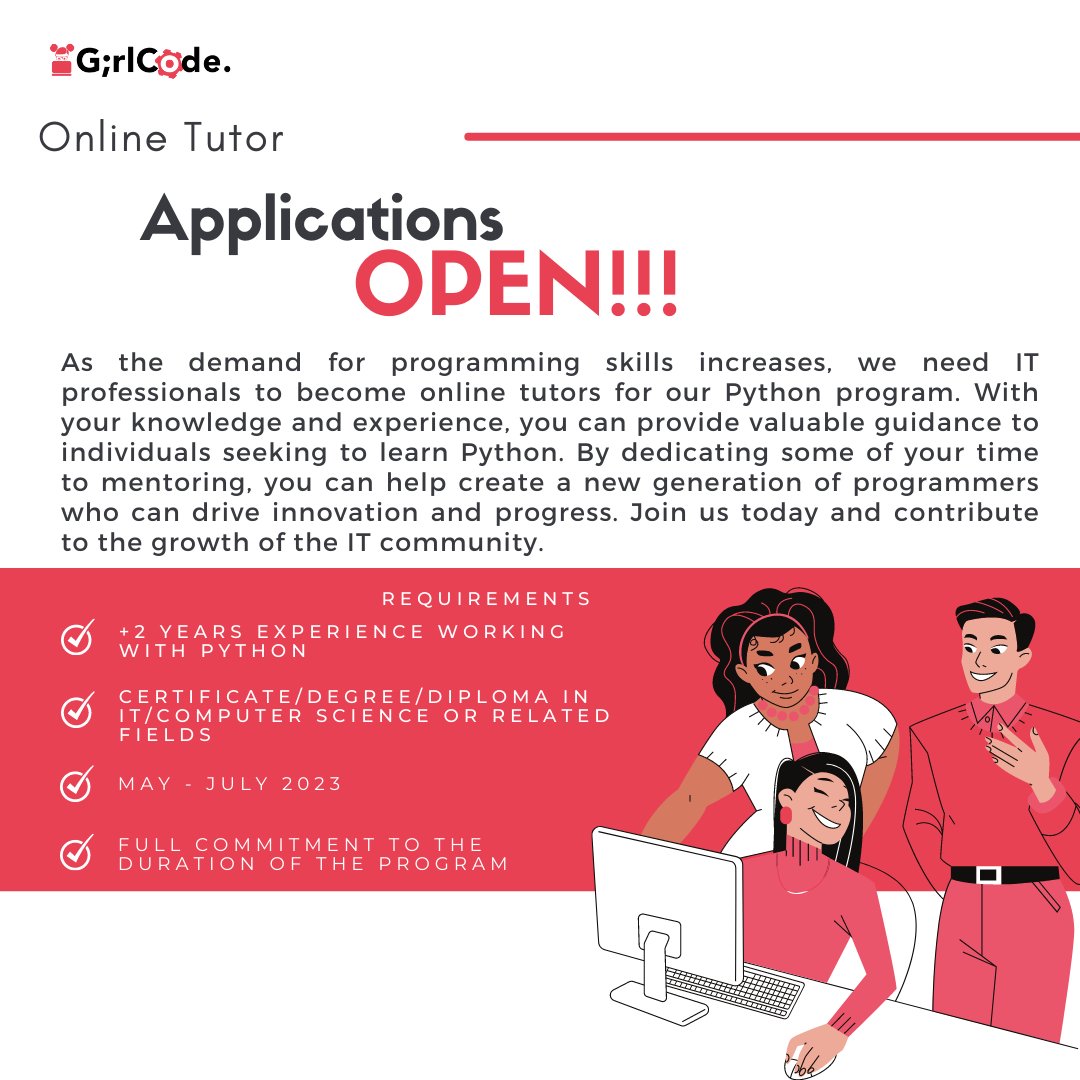 G;rlCode.

Online Tutor

Applications OPEN!!!

As the demand for programming skills increases, we need IT professionals to become online tutors for our Python program. With your knowledge and experience, you can provide valuable guidance to individuals seeking to learn Python. By dedicating some of your time to mentoring, you can help create a new generation of programmers who can drive innovation and progress. Join us today and contribute to the growth of the IT community.

REQUIREMENTS

+2 YEARS EXPERIENCE WORKING WITH PYTHON

CERTIFICATE/DEGREE/DIPLOMA IN IT/COMPUTER SCIENCE OR RELATED FIELDS

MAY - JULY 2023

FULL COMMITMENT TO THE DURATION OF THE PROGRAM